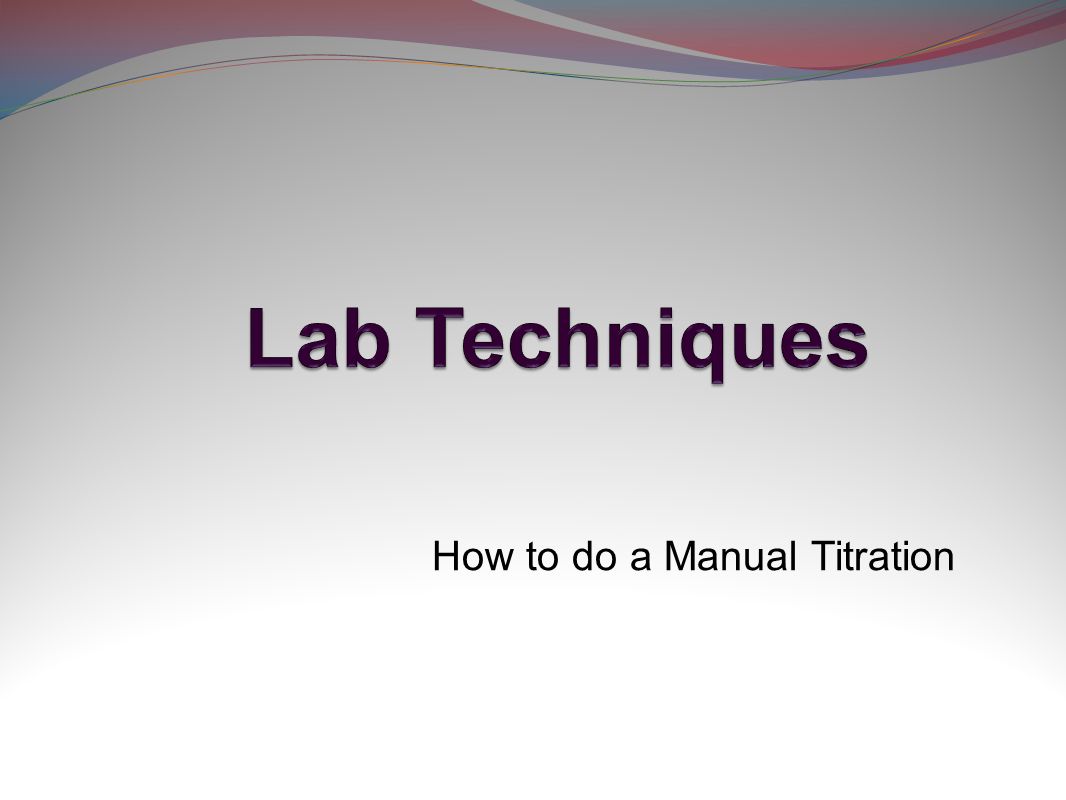 Lab Techniques

How to do a Manual Titration